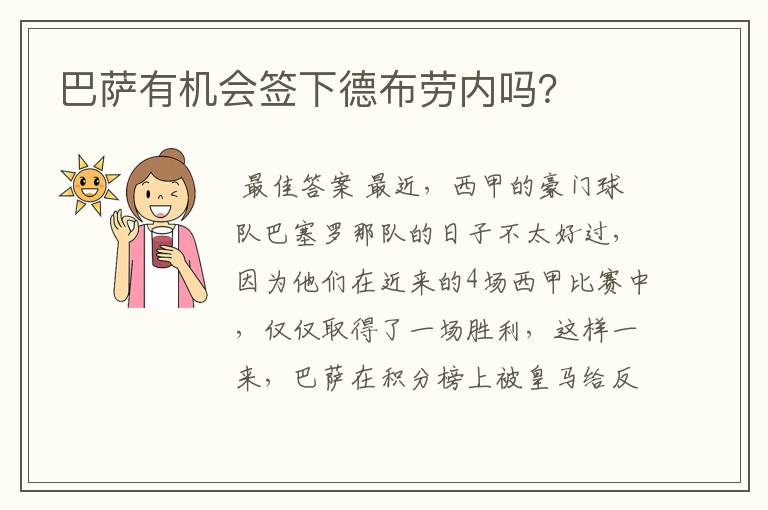 巴萨有机会签下德布劳内吗?

最佳答案 最近，西甲的豪门球队巴塞罗那队的日子不太好过，因为他们在近来的4场西甲比赛中，仅仅取得了一场胜利，这样一来，巴萨在积分榜上被皇马给反